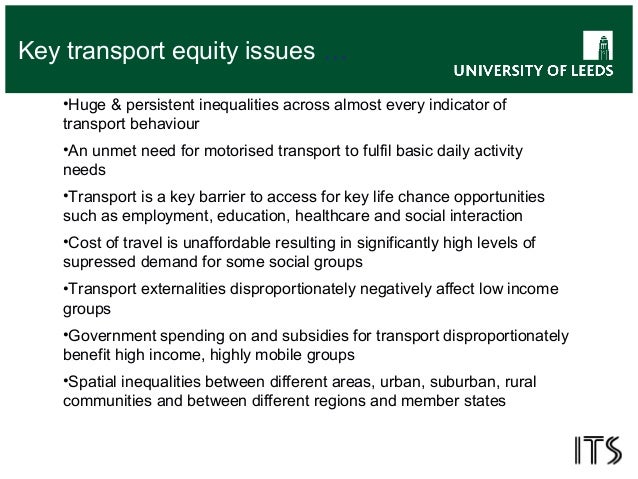 Key transport equity issues …

UNIVERSITY OF LEEDS

•Huge & persistent inequalities across almost every indicator of transport behaviour

•An unmet need for motorised transport to fulfil basic daily activity needs

•Transport is a key barrier to access for key life chance opportunities such as employment, education, healthcare and social interaction

•Cost of travel is unaffordable resulting in significantly high levels of supressed demand for some social groups

•Transport externalities disproportionately negatively affect low income groups

•Government spending on and subsidies for transport disproportionately benefit high income, highly mobile groups

•Spatial inequalities between different areas, urban, suburban, rural communities and between different regions and member states

ITS